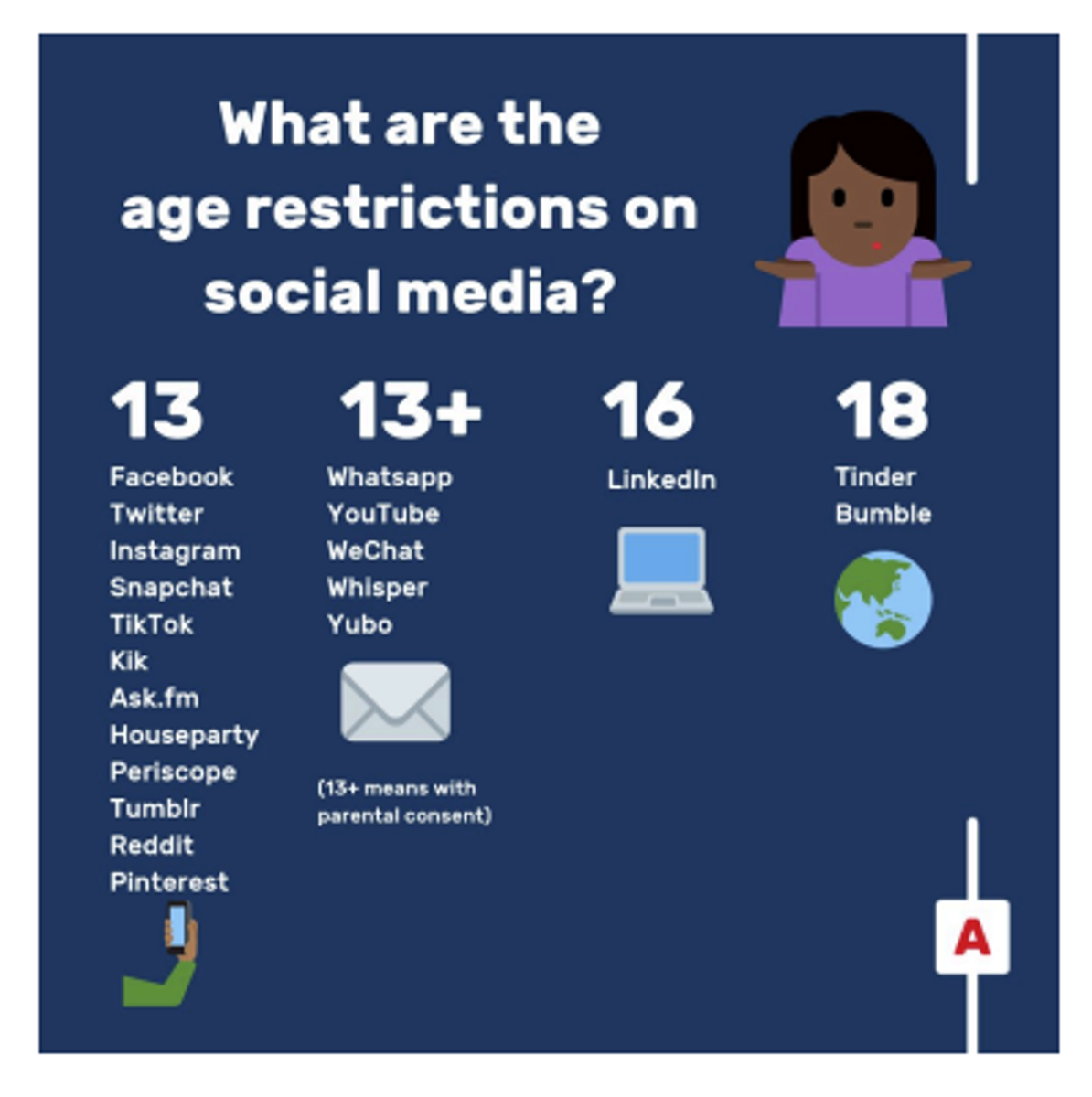 What are the age restrictions on social media?

13
Facebook
Twitter
Instagram
Snapchat
TikTok
Kik
Ask.fm
Houseparty
Periscope
Tumblr
Reddit
Pinterest

13+
Whatsapp
YouTube
WeChat
Whisper
Yubo

(13+ means with parental consent)

16
LinkedIn

18
Tinder
Bumble

A